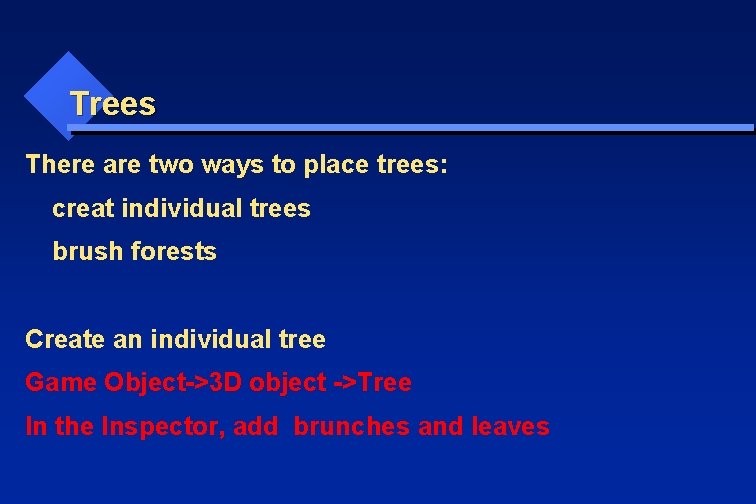 Trees

There are two ways to place trees:

creat individual trees

brush forests

Create an individual tree

Game Object->3D object ->Tree

In the Inspector, add brunches and leaves